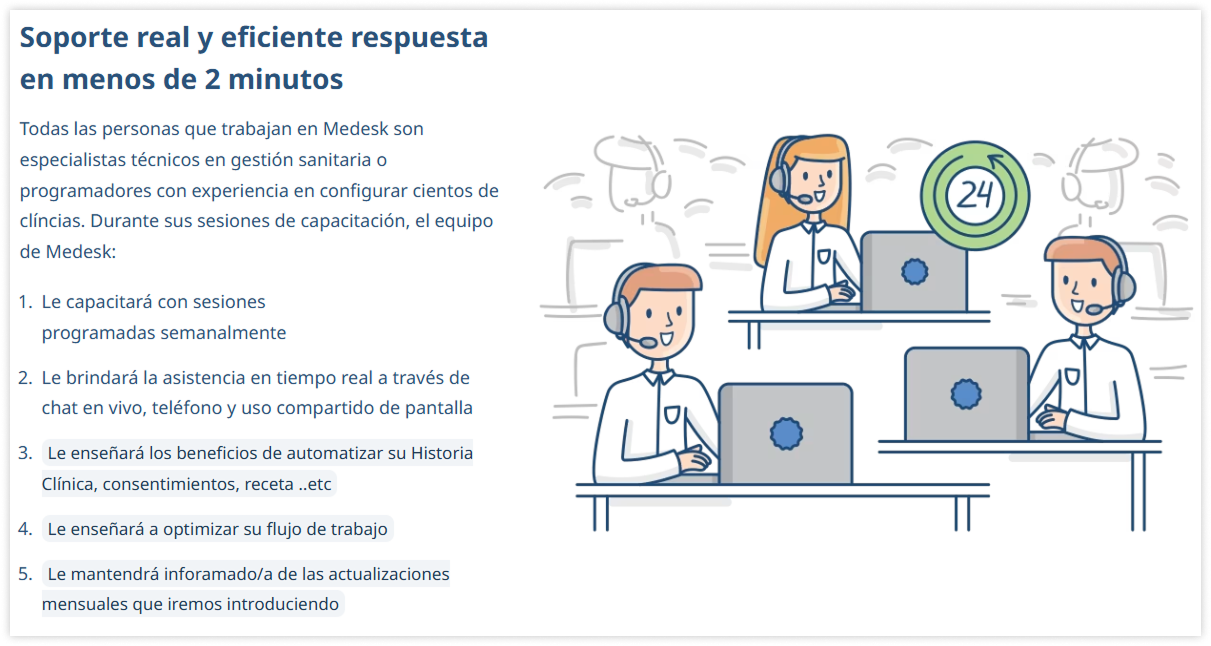 Soporte real y eficiente respuesta en menos de 2 minutos

Todas las personas que trabajan en Medesk son especialistas técnicos en gestión sanitaria o programadores con experiencia en configurar cientos de clíncias. Durante sus sesiones de capacitación, el equipo de Medesk:

1. Le capacitará con sesiones programadas semanalmente
2. Le brindará la asistencia en tiempo real a través de chat en vivo, teléfono y uso compartido de pantalla
3. Le enseñará los beneficios de automatizar su Historia Clínica, consentimientos, receta ..etc
4. Le enseñará a optimizar su flujo de trabajo
5. Le mantendrá inforamado/a de las actualizaciones mensuales que iremos introduciendo

24